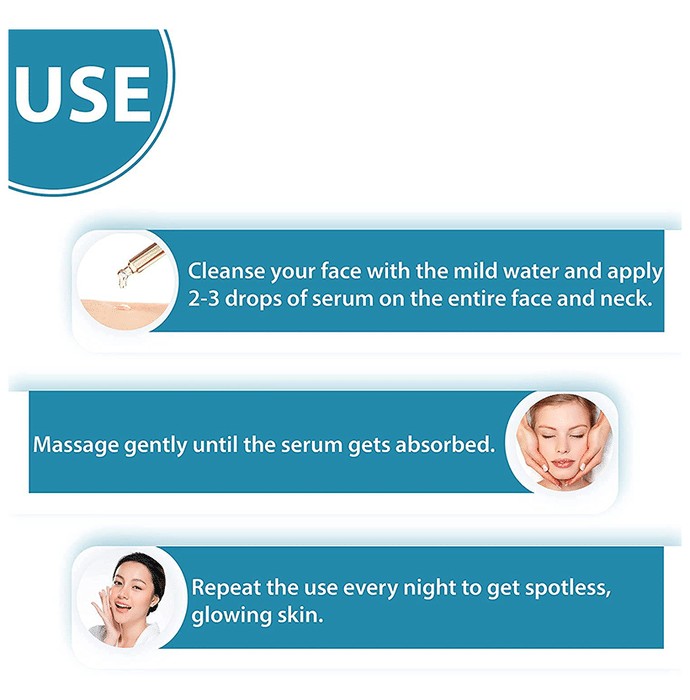 USE

Cleanse your face with the mild water and apply 2-3 drops of serum on the entire face and neck.

Massage gently until the serum gets absorbed.

Repeat the use every night to get spotless, glowing skin.